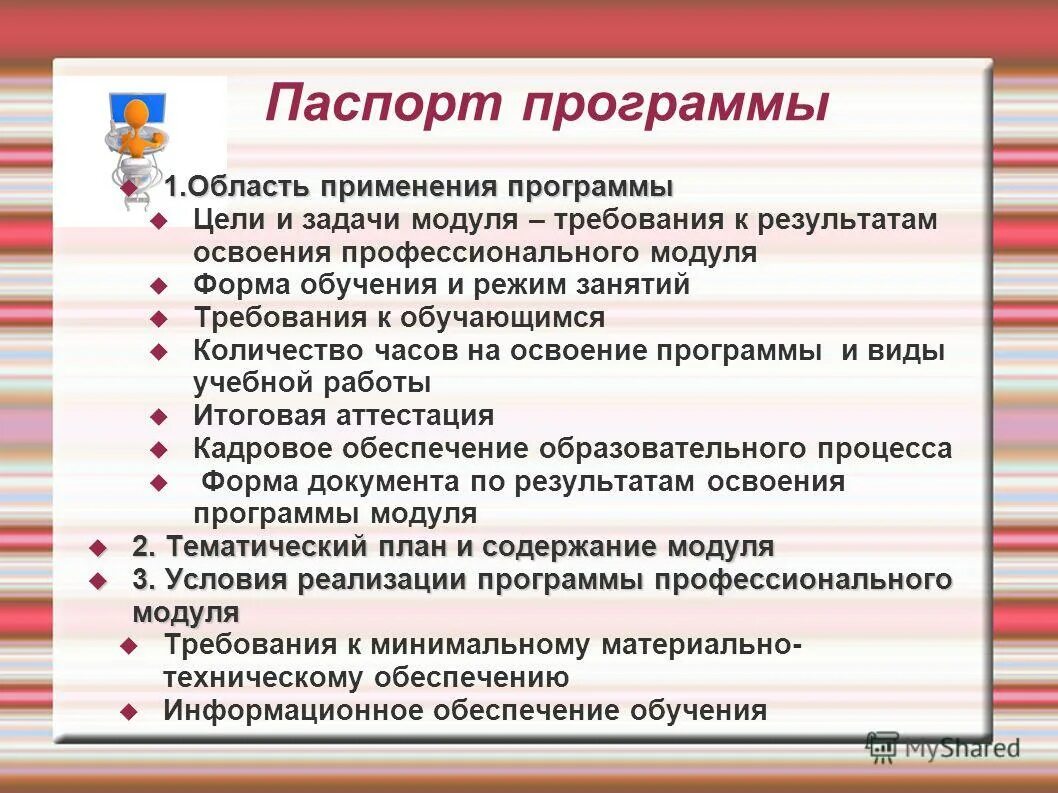 Паспорт программы

1.Область применения программы

Цели и задачи модуля – требования к результатам освоения профессионального модуля

Форма обучения и режим занятий

Требования к обучающимся

Количество часов на освоение программы и виды учебной работы

Итоговая аттестация

Кадровое обеспечение образовательного процесса

Форма документа по результатам освоения программы модуля

2. Тематический план и содержание модуля

3. Условия реализации программы профессионального модуля

Требования к минимальному материально-техническому обеспечению

Информационное обеспечение обучения

MyShared